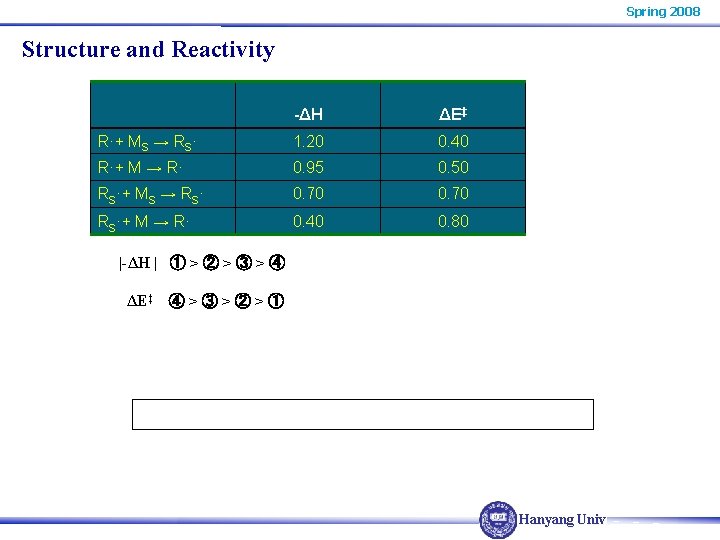 Spring 2008

Structure and Reactivity

| | $-\Delta H$ | $\Delta E^{\ddagger}$ |
|---|---|---|
| $R\cdot + M_S \rightarrow R_S\cdot$ | 1.20 | 0.40 |
| $R\cdot + M \rightarrow R\cdot$ | 0.95 | 0.50 |
| $R_S\cdot + M_S \rightarrow R_S\cdot$ | 0.70 | 0.70 |
| $R_S\cdot + M \rightarrow R\cdot$ | 0.40 | 0.80 |

$|-\Delta H|$ ① > ② > ③ > ④

$\Delta E^{\ddagger}$ ④ > ③ > ② > ①

Hanyang Univ